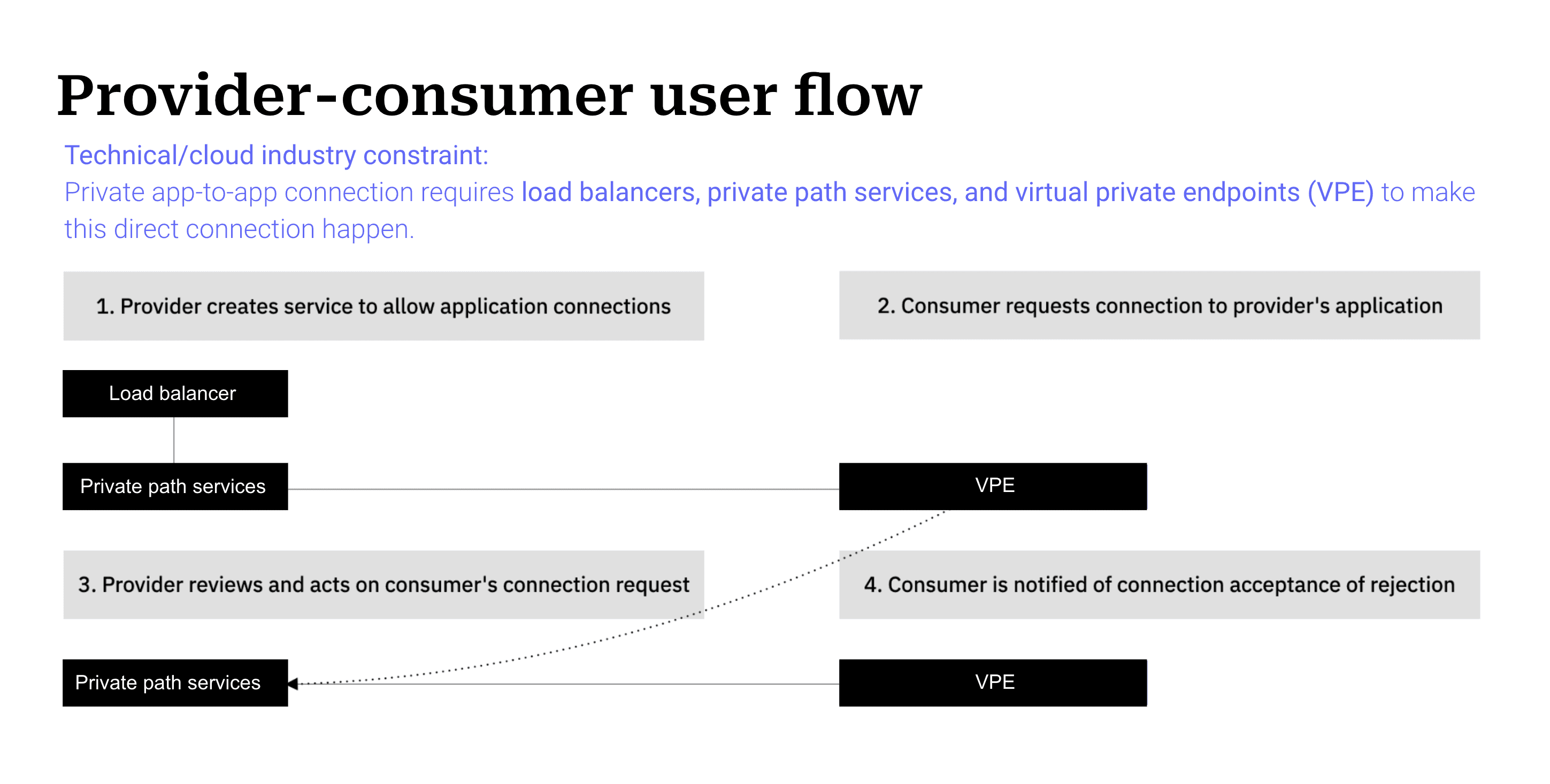 Provider-consumer user flow

Technical/cloud industry constraint:
Private app-to-app connection requires load balancers, private path services, and virtual private endpoints (VPE) to make this direct connection happen.

1. Provider creates service to allow application connections

2. Consumer requests connection to provider's application

Load balancer

Private path services

VPE

3. Provider reviews and acts on consumer's connection request

4. Consumer is notified of connection acceptance of rejection

Private path services

VPE